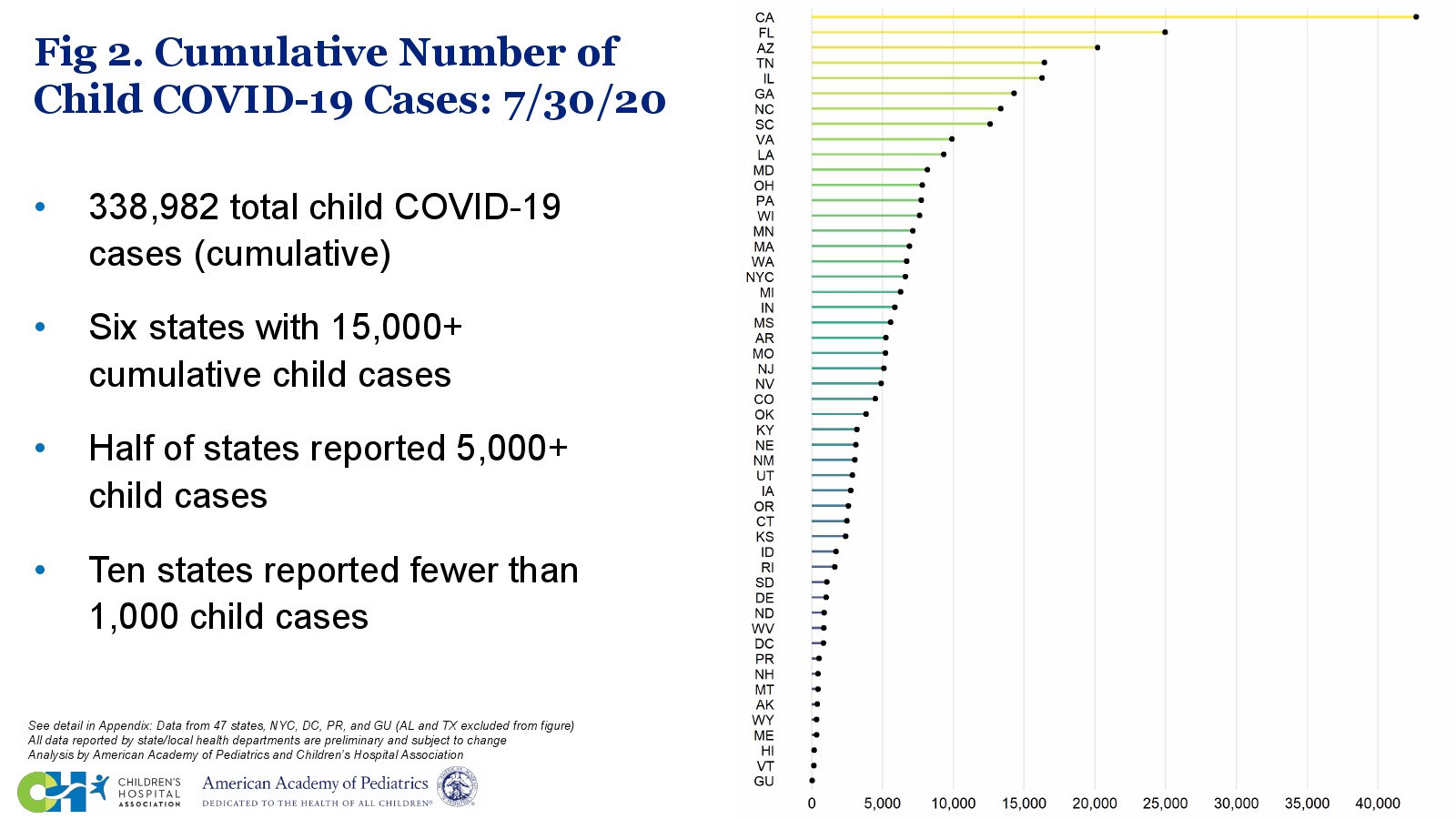 Fig 2. Cumulative Number of Child COVID-19 Cases: 7/30/20

• 338,982 total child COVID-19 cases (cumulative)

• Six states with 15,000+ cumulative child cases

• Half of states reported 5,000+ child cases

• Ten states reported fewer than 1,000 child cases

See detail in Appendix: Data from 47 states, NYC, DC, PR, and GU (AL and TX excluded from figure)
All data reported by state/local health departments are preliminary and subject to change
Analysis by American Academy of Pediatrics and Children's Hospital Association

CHILDREN'S HOSPITAL ASSOCIATION

American Academy of Pediatrics
DEDICATED TO THE HEALTH OF ALL CHILDREN®

CA
FL
AZ
TN
IL
GA
NC
SC
VA
LA
MD
OH
PA
WI
MN
MA
WA
NYC
MI
IN
MS
AR
MO
NJ
NV
CO
OK
KY
NE
NM
UT
IA
OR
CT
KS
ID
RI
SD
DE
ND
WV
DC
PR
NH
MT
AK
WY
ME
HI
VT
GU

0 5,000 10,000 15,000 20,000 25,000 30,000 35,000 40,000